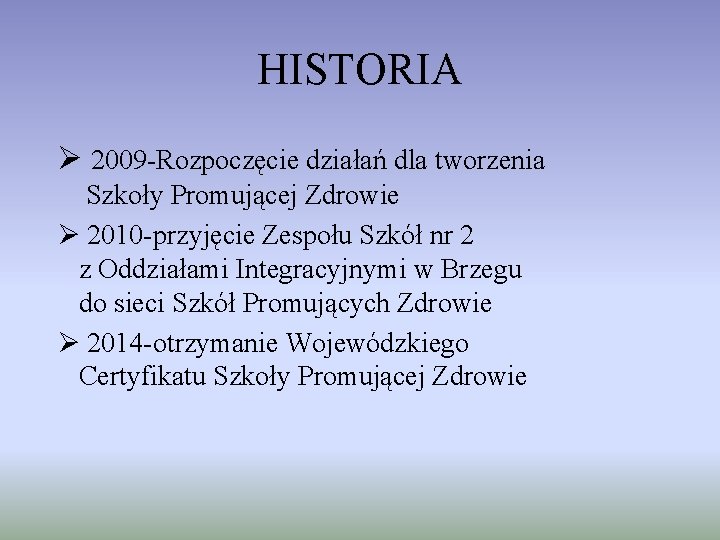 HISTORIA

➢ 2009-Rozpoczęcie działań dla tworzenia Szkoły Promującej Zdrowie

➢ 2010-przyjęcie Zespołu Szkół nr 2 z Oddziałami Integracyjnymi w Brzegu do sieci Szkół Promujących Zdrowie

➢ 2014-otrzymanie Wojewódzkiego Certyfikatu Szkoły Promującej Zdrowie